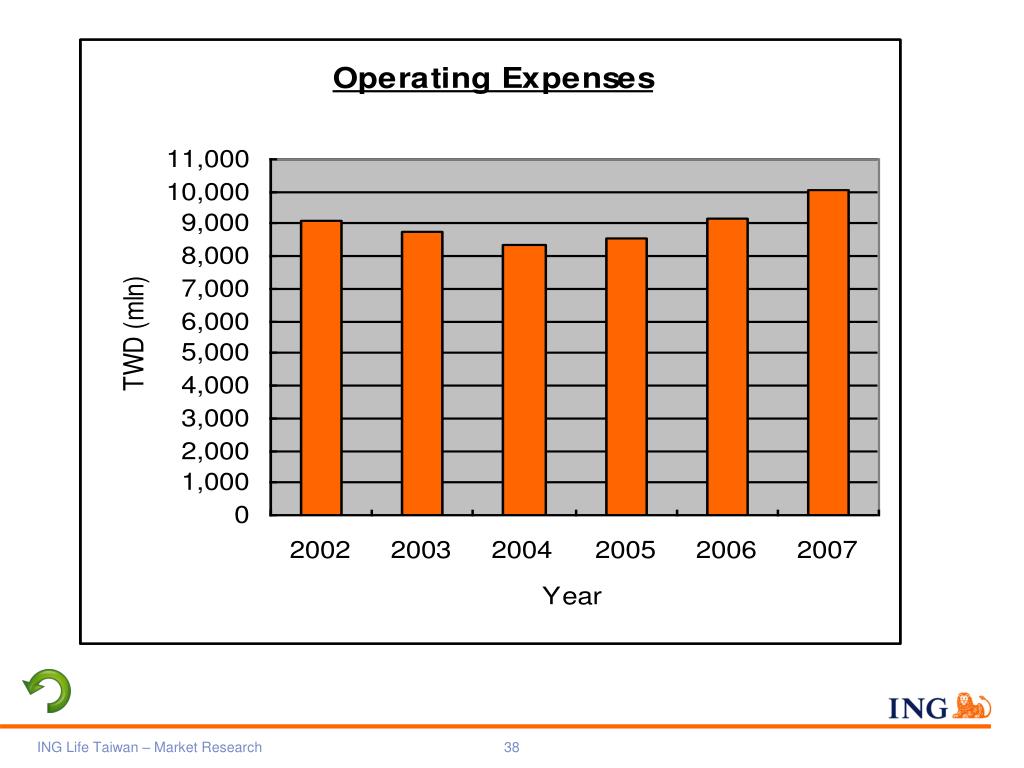 Operating Expenses

TWD (mln)

11,000
10,000
9,000
8,000
7,000
6,000
5,000
4,000
3,000
2,000
1,000
0

2002 2003 2004 2005 2006 2007

Year

ING

ING Life Taiwan – Market Research

38